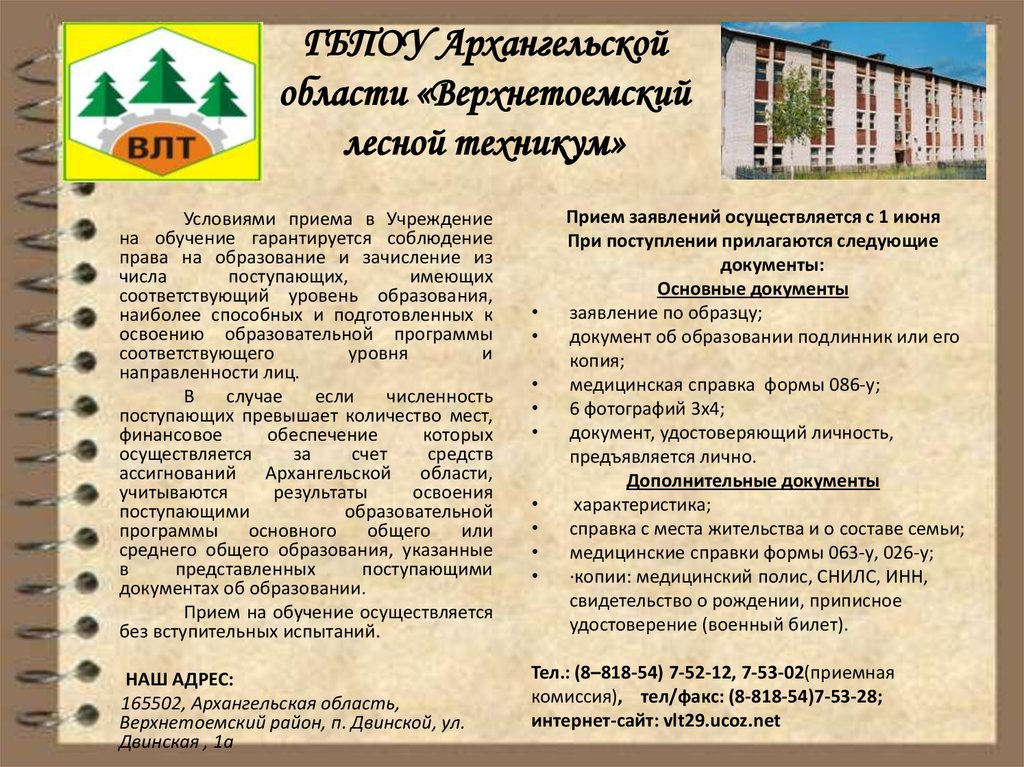 ВЛТ

ГБПОУ Архангельской области «Верхнетоемский лесной техникум»

Условиями приема в Учреждение на обучение гарантируется соблюдение права на образование и зачисление из числа поступающих, имеющих соответствующий уровень образования, наиболее способных и подготовленных к освоению образовательной программы соответствующего уровня и направленности лиц.

В случае если численность поступающих превышает количество мест, финансовое обеспечение которых осуществляется за счет средств ассигнований Архангельской области, учитываются результаты освоения поступающими образовательной программы основного общего или среднего общего образования, указанные в представленных поступающими документах об образовании.

Прием на обучение осуществляется без вступительных испытаний.

НАШ АДРЕС:
165502, Архангельская область, Верхнетоемский район, п. Двинской, ул. Двинская , 1а

Прием заявлений осуществляется с 1 июня
При поступлении прилагаются следующие документы:
Основные документы
• заявление по образцу;
• документ об образовании подлинник или его копия;
• медицинская справка формы 086-у;
• 6 фотографий 3х4;
• документ, удостоверяющий личность, предъявляется лично.
Дополнительные документы
• характеристика;
• справка с места жительства и о составе семьи;
• медицинские справки формы 063-у, 026-у;
• ·копии: медицинский полис, СНИЛС, ИНН, свидетельство о рождении, приписное удостоверение (военный билет).

Тел.: (8–818-54) 7-52-12, 7-53-02(приемная комиссия), тел/факс: (8-818-54)7-53-28; интернет-сайт: vlt29.ucoz.net